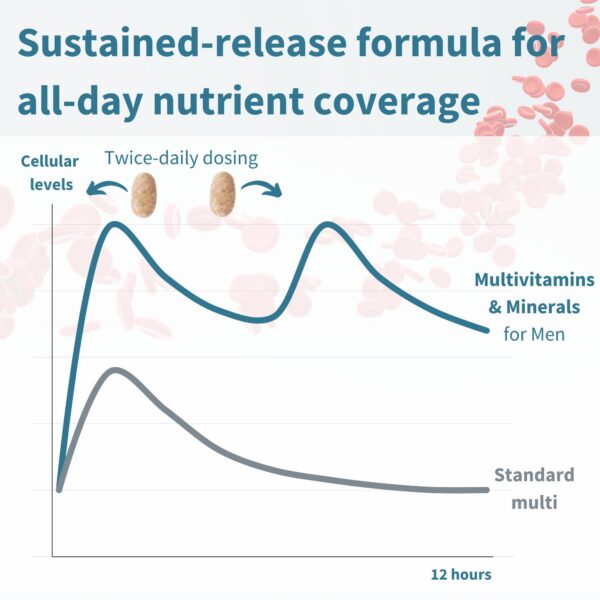 Sustained-release formula for all-day nutrient coverage

Cellular levels

Twice-daily dosing

Multivitamins & Minerals for Men

Standard multi

12 hours